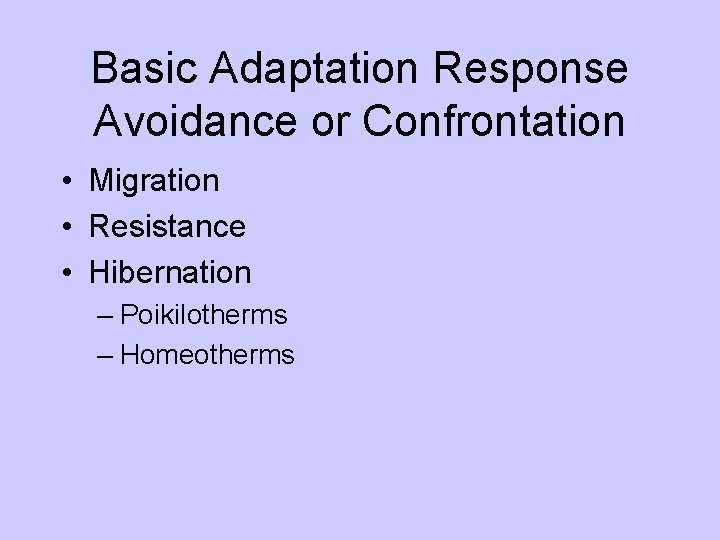 Basic Adaptation Response
Avoidance or Confrontation

• Migration
• Resistance
• Hibernation
– Poikilotherms
– Homeotherms